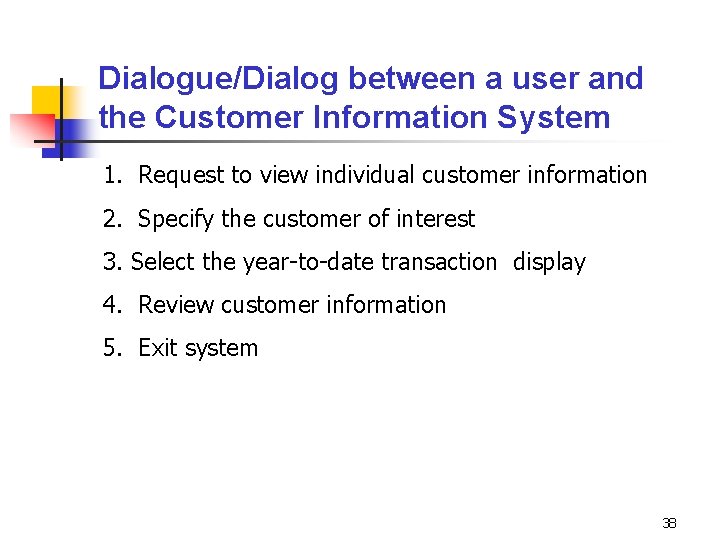 Dialogue/Dialog between a user and the Customer Information System

1. Request to view individual customer information

2. Specify the customer of interest

3. Select the year-to-date transaction display

4. Review customer information

5. Exit system

38